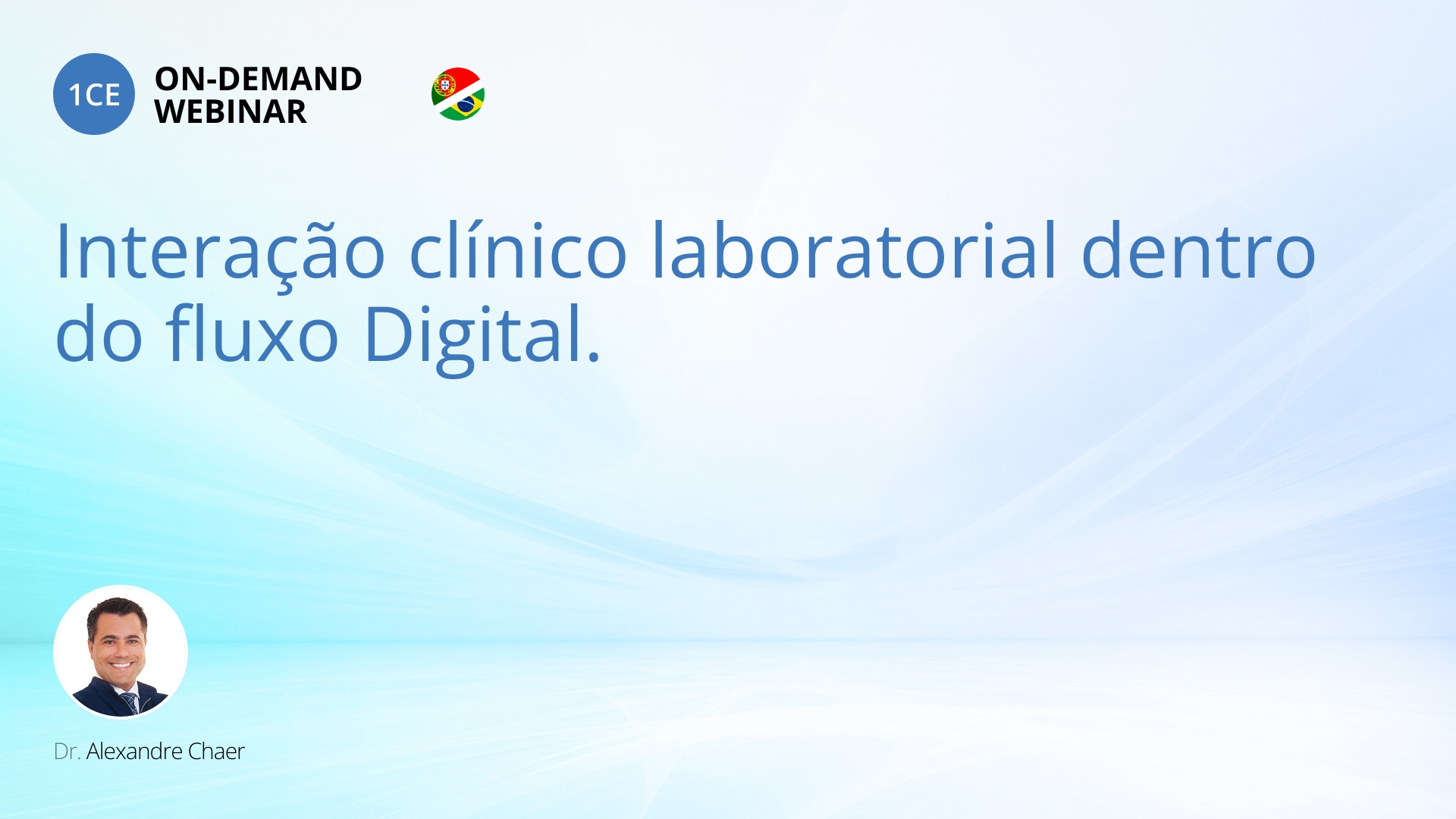 1CE ON-DEMAND WEBINAR

Interação clínico laboratorial dentro do fluxo Digital.

Dr. Alexandre Chaer